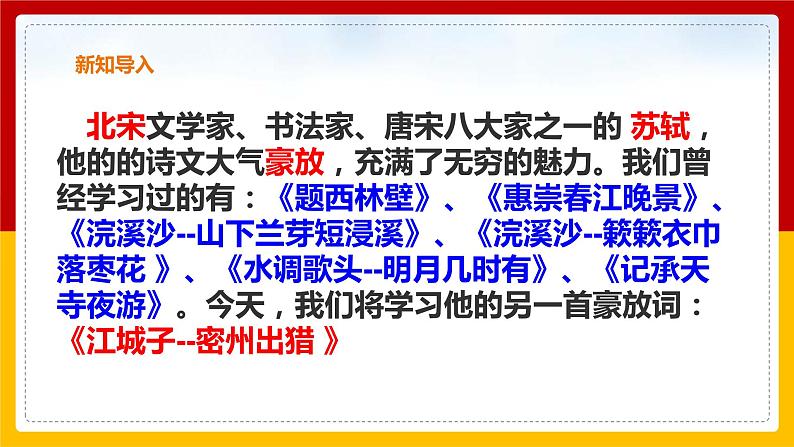 新知导入

北宋文学家、书法家、唐宋八大家之一的 苏轼，他的的诗文大气豪放，充满了无穷的魅力。我们曾经学习过的有：《题西林壁》、《惠崇春江晚景》、《浣溪沙--山下兰芽短浸溪》、《浣溪沙--簌簌衣巾落枣花 》、《水调歌头--明月几时有》、《记承天寺夜游》。今天，我们将学习他的另一首豪放词：《江城子--密州出猎 》